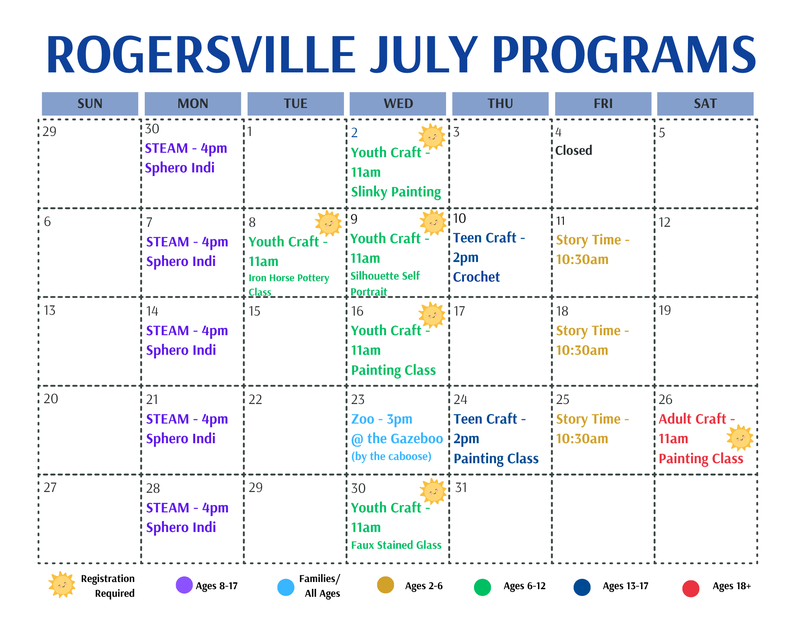 ROGERSVILLE JULY PROGRAMS

| SUN | MON | TUE | WED | THU | FRI | SAT |
|---|---|---|---|---|---|---|
| 29 | 30 STEAM - 4pm Sphero Indi | 1 | 2 Youth Craft - 11am Slinky Painting | 3 | 4 Closed | 5 |
| 6 | 7 STEAM - 4pm Sphero Indi | 8 Youth Craft - 11am Iron Horse Pottery Class | 9 Youth Craft - 11am Silhouette Self Portrait | 10 Teen Craft - 2pm Crochet | 11 Story Time - 10:30am | 12 |
| 13 | 14 STEAM - 4pm Sphero Indi | 15 | 16 Youth Craft - 11am Painting Class | 17 | 18 Story Time - 10:30am | 19 |
| 20 | 21 STEAM - 4pm Sphero Indi | 22 | 23 Zoo - 3pm @ the Gazeboo (by the caboose) | 24 Teen Craft - 2pm Painting Class | 25 Story Time - 10:30am | 26 Adult Craft - 11am Painting Class |
| 27 | 28 STEAM - 4pm Sphero Indi | 29 | 30 Youth Craft - 11am Faux Stained Glass | 31 | | |

Registration Required
Ages 8-17
Families/ All Ages
Ages 2-6
Ages 6-12
Ages 13-17
Ages 18+